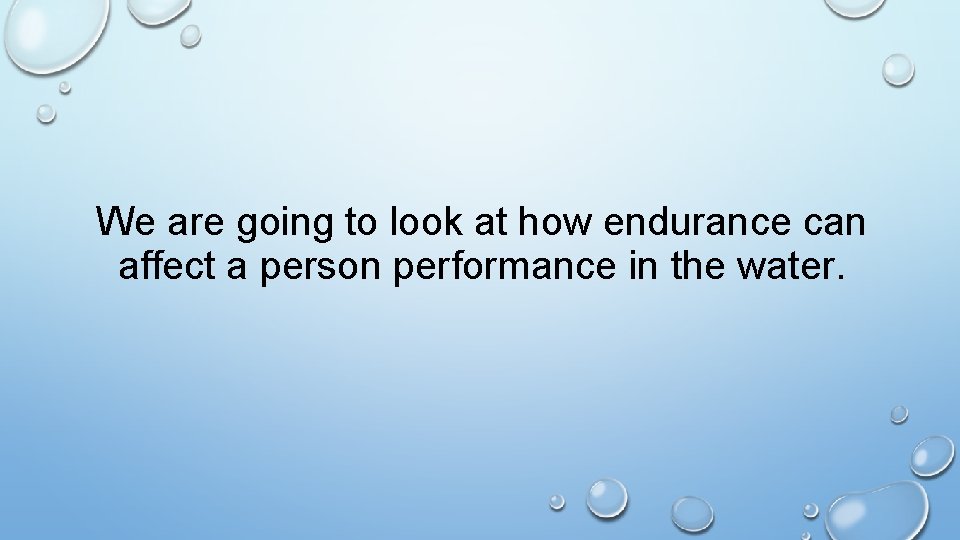 We are going to look at how endurance can affect a person performance in the water.